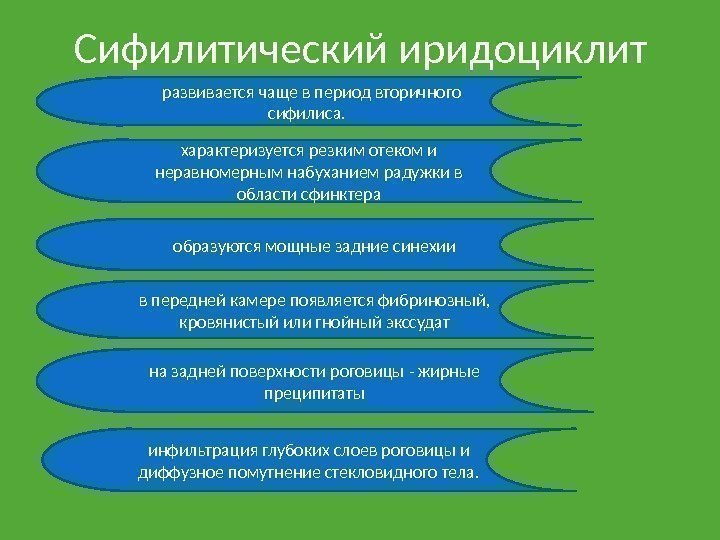 Сифилитический иридоциклит

развивается чаще в период вторичного сифилиса.

характеризуется резким отеком и неравномерным набуханием радужки в области сфинктера

образуются мощные задние синехии

в передней камере появляется фибринозный, кровянистый или гнойный экссудат

на задней поверхности роговицы - жирные преципитаты

инфильтрация глубоких слоев роговицы и диффузное помутнение стекловидного тела.